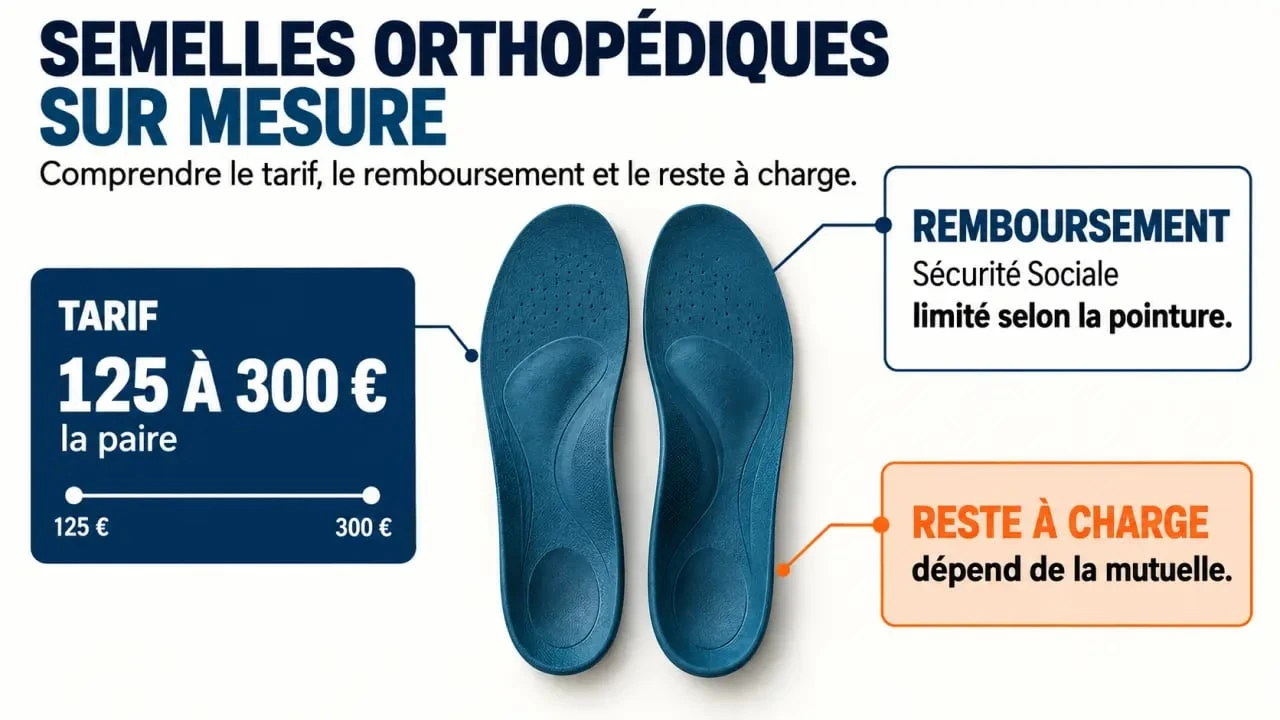 SEMELLES ORTHOPÉDIQUES SUR MESURE

Comprendre le tarif, le remboursement et le reste à charge.

TARIF
125 À 300 €
la paire

125 €
300 €

REMBOURSEMENT
Sécurité Sociale
limité selon la pointure.

RESTE À CHARGE
dépend de la mutuelle.